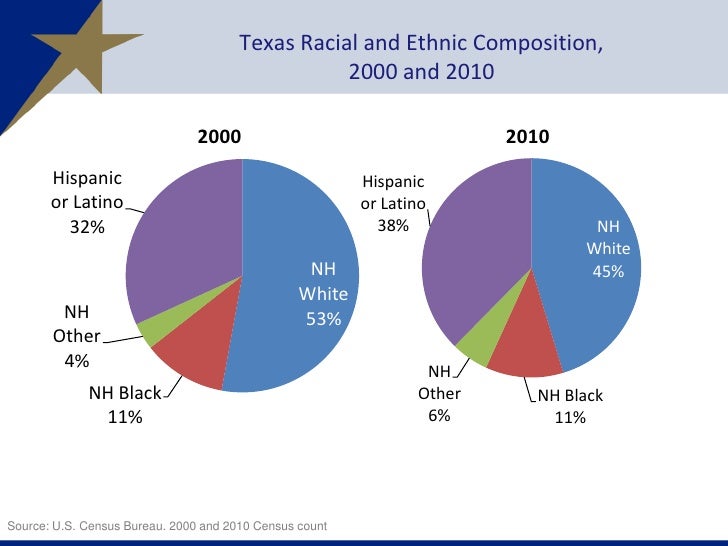 Texas Racial and Ethnic Composition, 2000 and 2010

2000

Hispanic or Latino 32%

NH White 53%

NH Other 4%

NH Black 11%

2010

Hispanic or Latino 38%

NH White 45%

NH Other 6%

NH Black 11%

Source: U.S. Census Bureau. 2000 and 2010 Census count